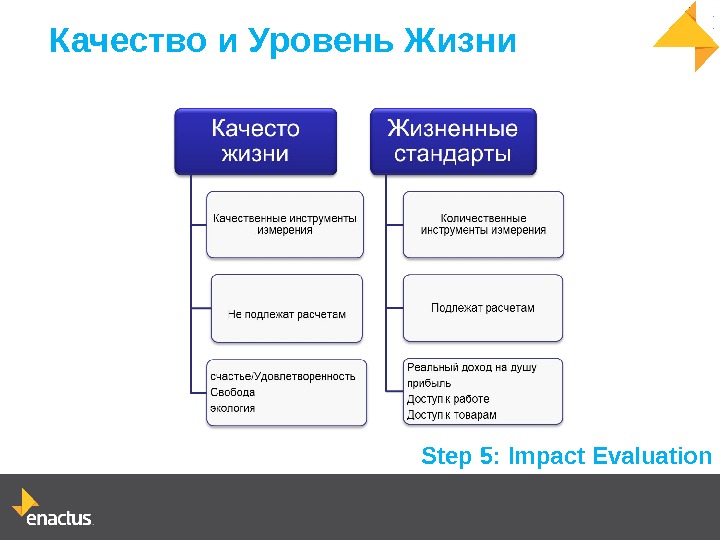 Качество и Уровень Жизни

Качесто жизни

Качественные инструменты измерения

Не подлежат расчетам

счастье/Удовлетворенность
Свобода
экология

Жизненные стандарты

Количественные инструменты измерения

Подлежат расчетам

Реальный доход на душу
прибыль
Доступ к работе
Доступ к товарам

Step 5: Impact Evaluation

enactus